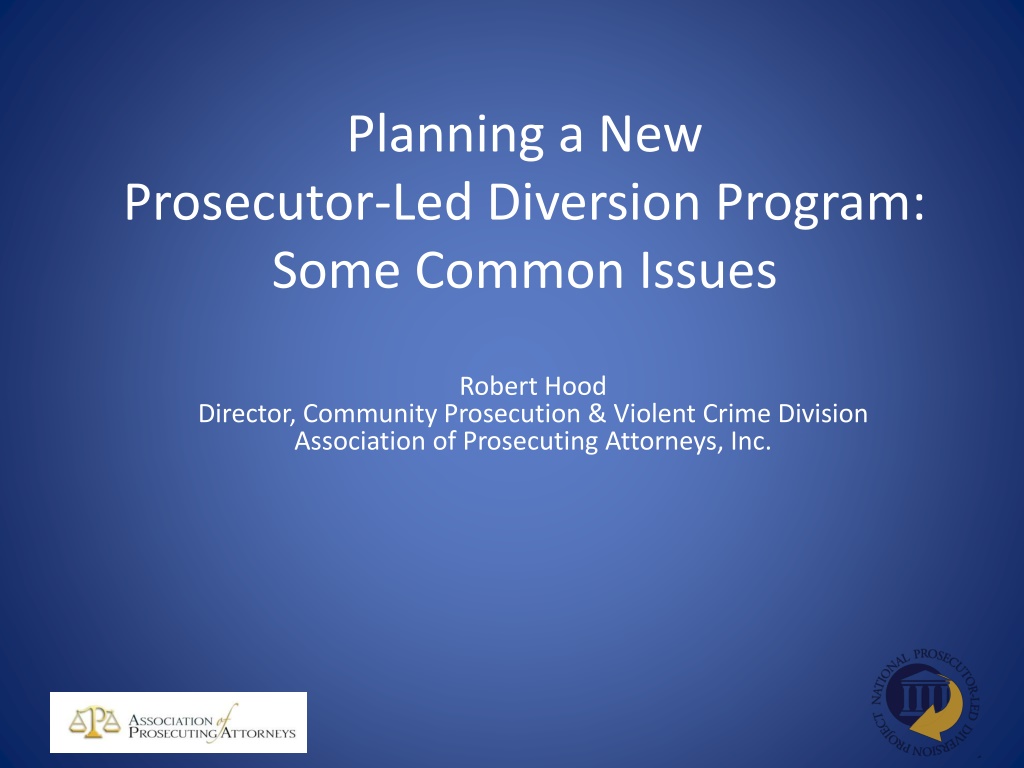 Planning a New
Prosecutor-Led Diversion Program:
Some Common Issues

Robert Hood
Director, Community Prosecution & Violent Crime Division
Association of Prosecuting Attorneys, Inc.

APA ASSOCIATION of PROSECUTING ATTORNEYS

NATIONAL PROSECUTOR-LED DIVERSION PROJECT